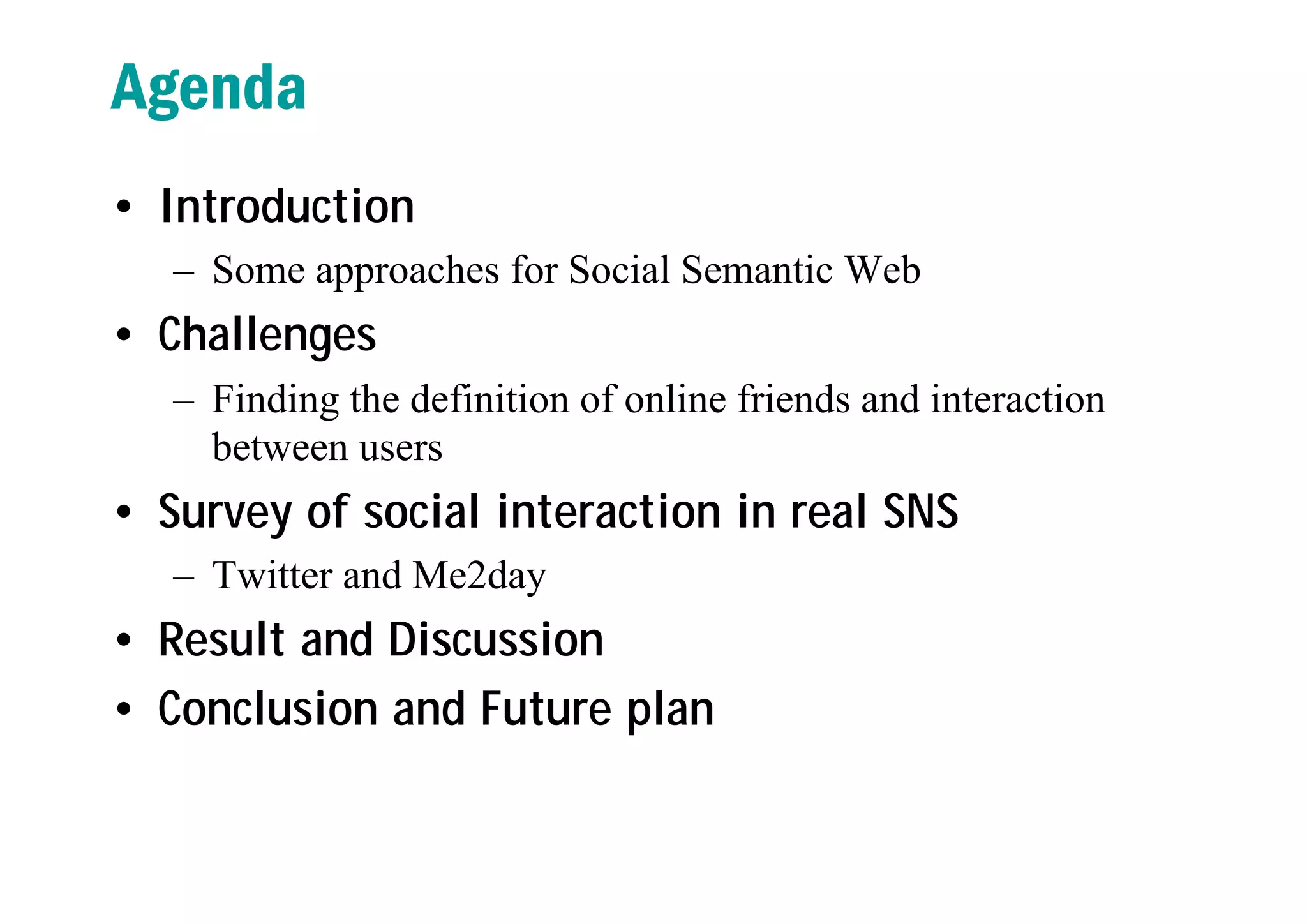 Agenda

• Introduction
– Some approaches for Social Semantic Web
• Challenges
– Finding the definition of online friends and interaction between users
• Survey of social interaction in real SNS
– Twitter and Me2day
• Result and Discussion
• Conclusion and Future plan